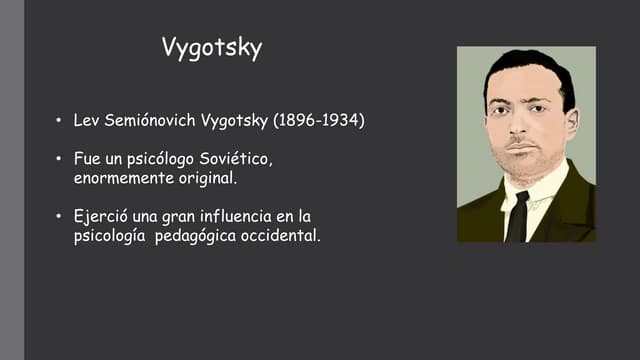 Vygotsky

• Lev Semiónovich Vygotsky (1896-1934)

• Fue un psicólogo Soviético, enormemente original.

• Ejerció una gran influencia en la psicología pedagógica occidental.